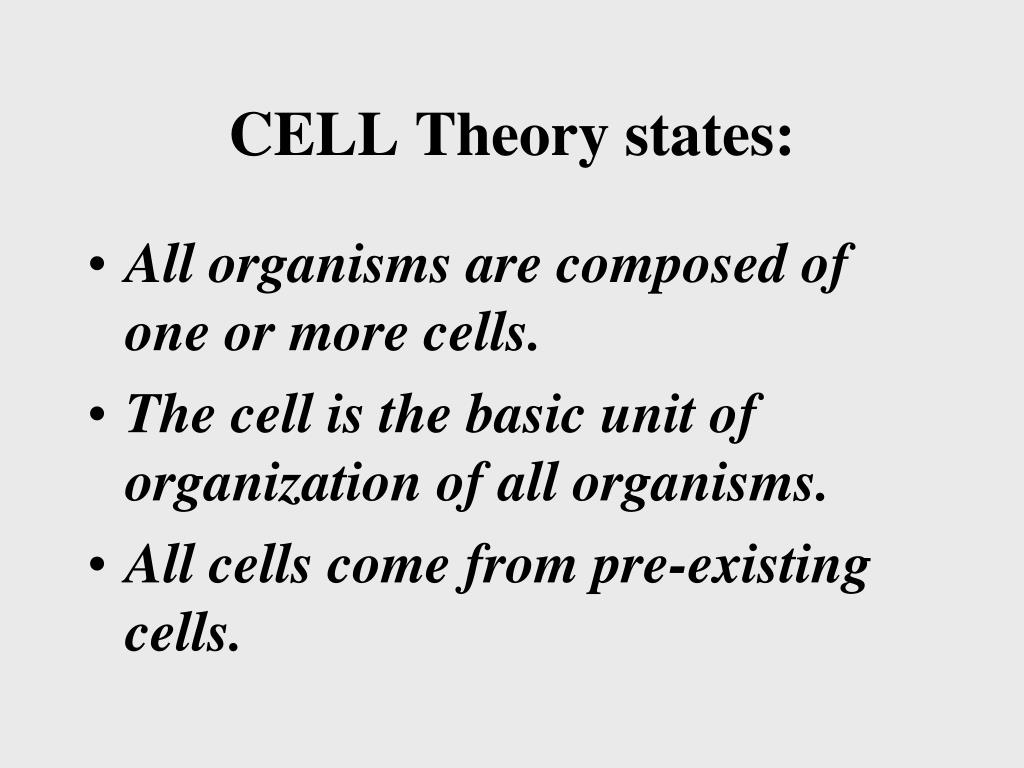 CELL Theory states:

• All organisms are composed of one or more cells.
• The cell is the basic unit of organization of all organisms.
• All cells come from pre-existing cells.